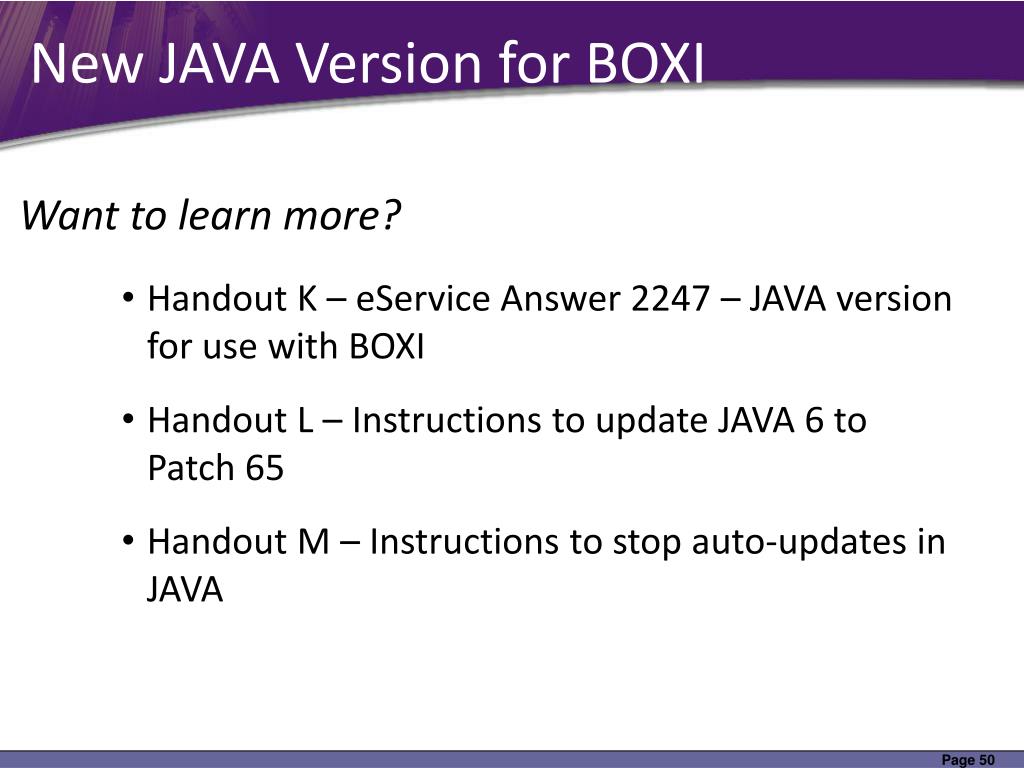 New JAVA Version for BOXI

Want to learn more?

• Handout K – eService Answer 2247 – JAVA version for use with BOXI

• Handout L – Instructions to update JAVA 6 to Patch 65

• Handout M – Instructions to stop auto-updates in JAVA

Page 50